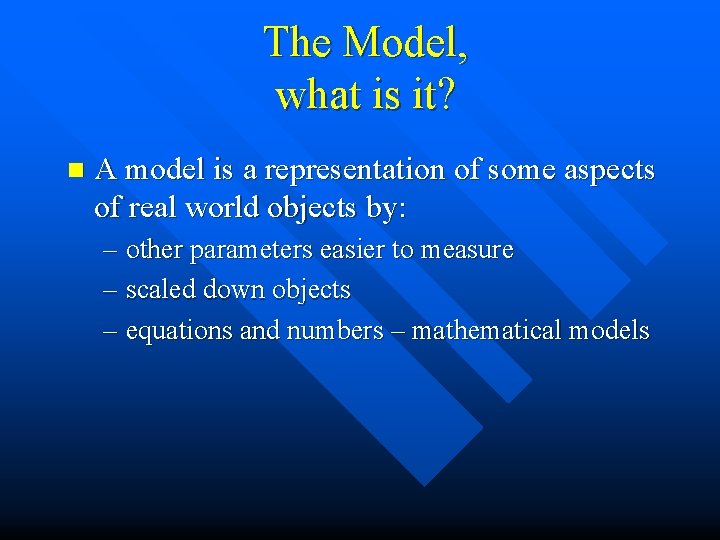 The Model,
what is it?

A model is a representation of some aspects of real world objects by:
– other parameters easier to measure
– scaled down objects
– equations and numbers – mathematical models